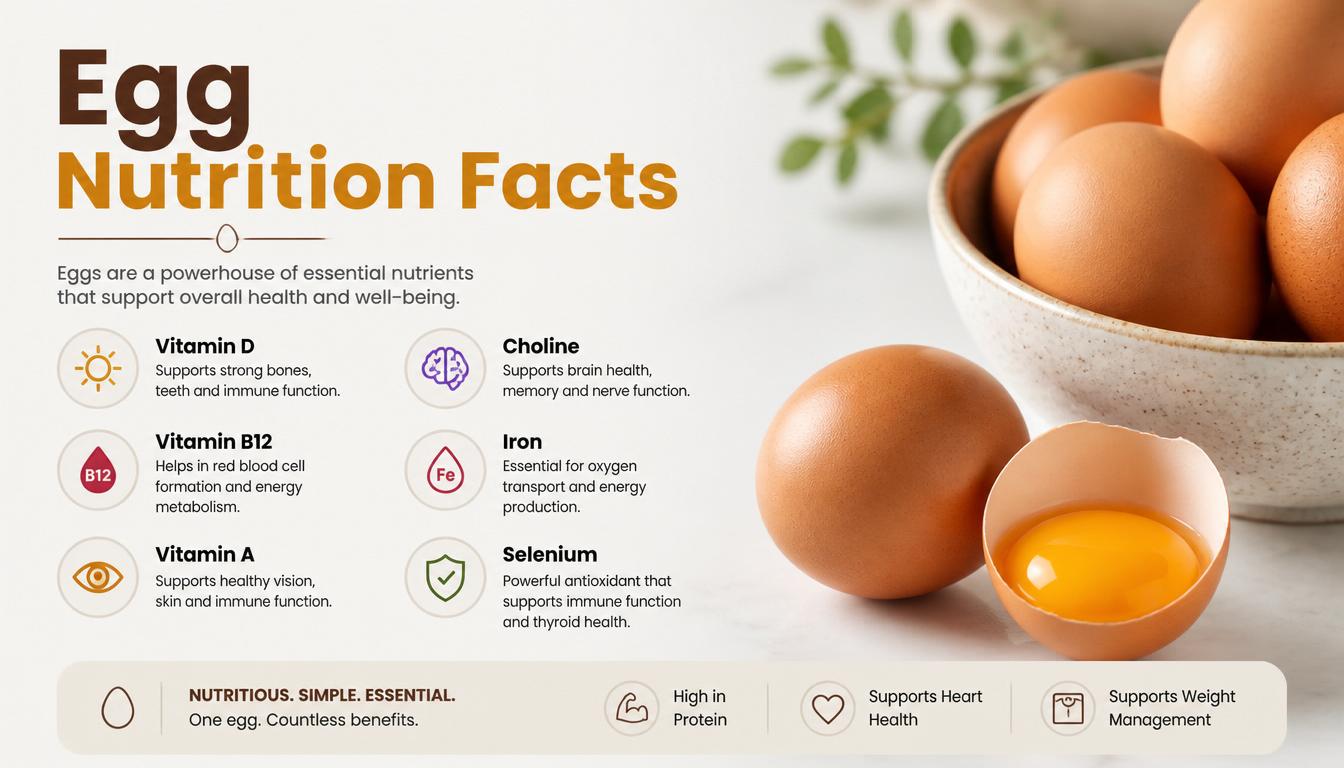 Egg
Nutrition Facts

Eggs are a powerhouse of essential nutrients that support overall health and well-being.

Vitamin D
Supports strong bones, teeth and immune function.

B12
Vitamin B12
Helps in red blood cell formation and energy metabolism.

Vitamin A
Supports healthy vision, skin and immune function.

Choline
Supports brain health, memory and nerve function.

Fe
Iron
Essential for oxygen transport and energy production.

Selenium
Powerful antioxidant that supports immune function and thyroid health.

NUTRITIOUS. SIMPLE. ESSENTIAL.
One egg. Countless benefits.

High in Protein

Supports Heart Health

Supports Weight Management